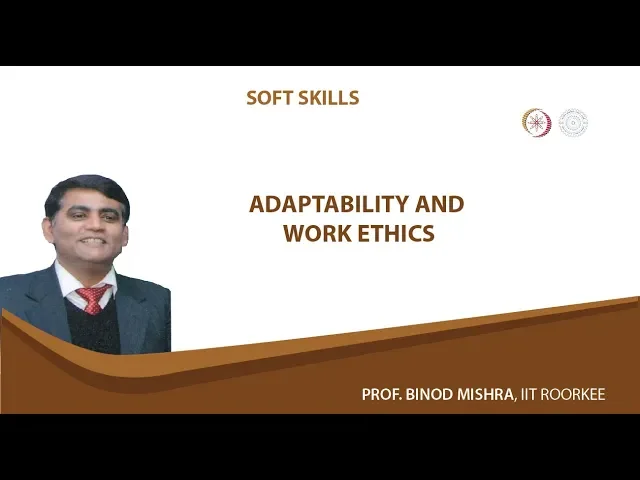 SOFT SKILLS

ADAPTABILITY AND WORK ETHICS

PROF. BINOD MISHRA, IIT ROORKEE